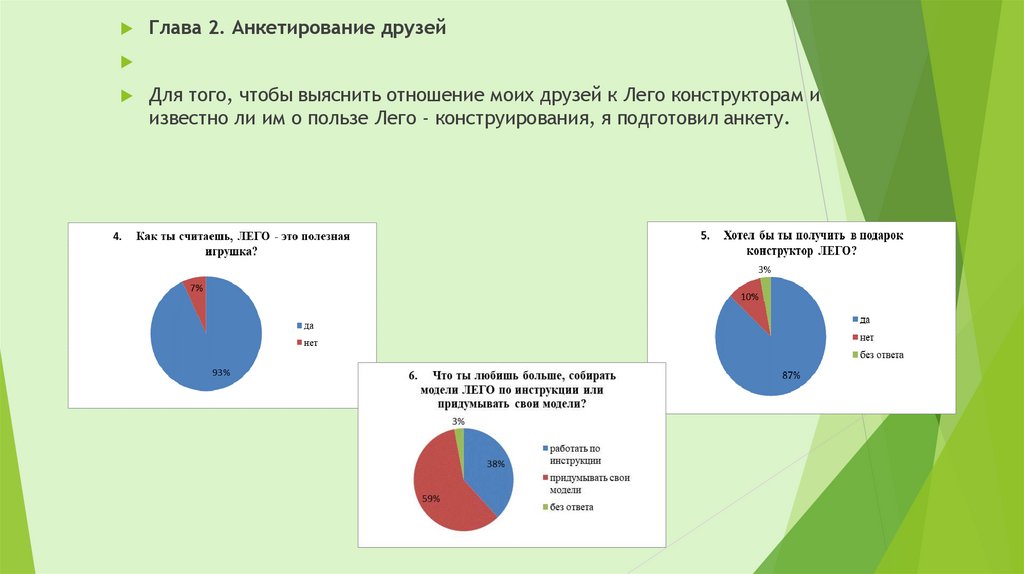 Глава 2. Анкетирование друзей

Для того, чтобы выяснить отношение моих друзей к Лего конструкторам и известно ли им о пользе Лего - конструирования, я подготовил анкету.

4. Как ты считаешь, ЛЕГО - это полезная игрушка?

7%

93%

да

нет

5. Хотел бы ты получить в подарок конструктор ЛЕГО?

3%

10%

87%

да

нет

без ответа

6. Что ты любишь больше, собирать модели ЛЕГО по инструкции или придумывать свои модели?

3%

38%

59%

работать по инструкции

придумывать свои модели

без ответа